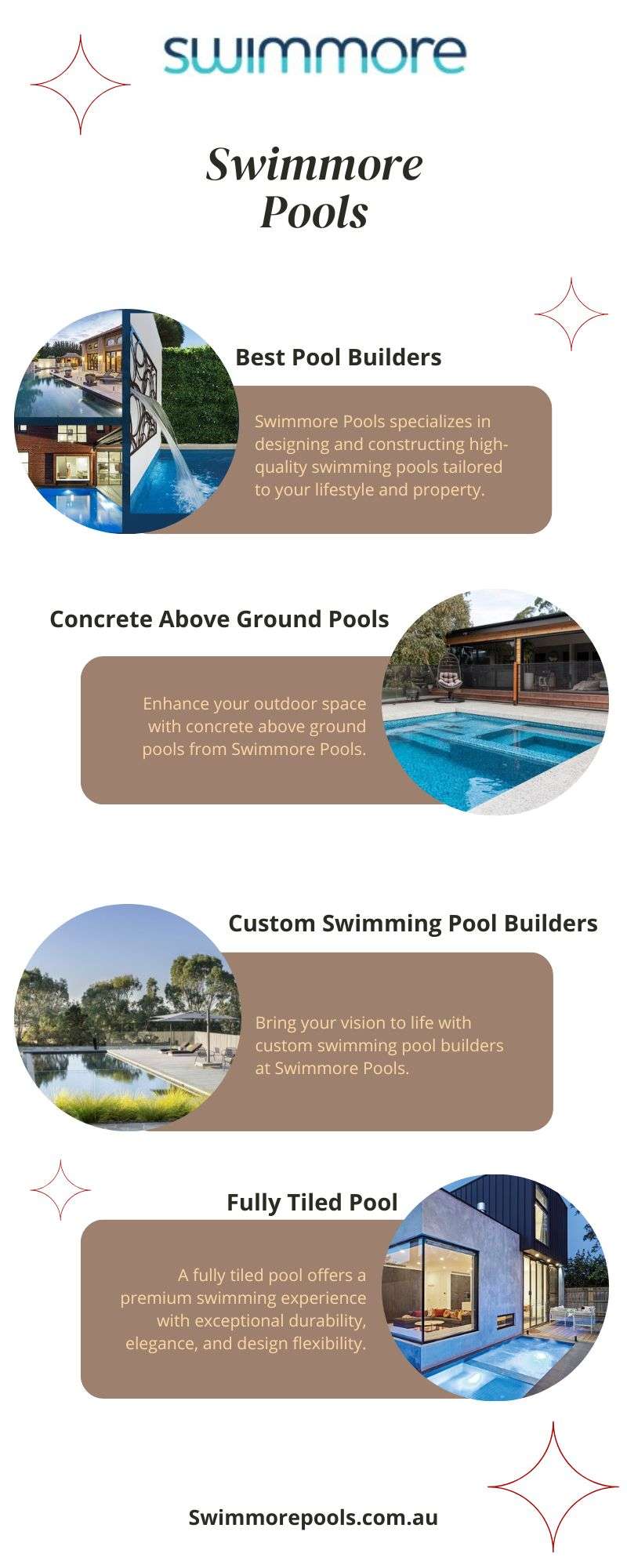 swimmore

Swimmore Pools

Best Pool Builders

Swimmore Pools specializes in designing and constructing high-quality swimming pools tailored to your lifestyle and property.

Concrete Above Ground Pools

Enhance your outdoor space with concrete above ground pools from Swimmore Pools.

Custom Swimming Pool Builders

Bring your vision to life with custom swimming pool builders at Swimmore Pools.

Fully Tiled Pool

A fully tiled pool offers a premium swimming experience with exceptional durability, elegance, and design flexibility.

Swimmorepools.com.au